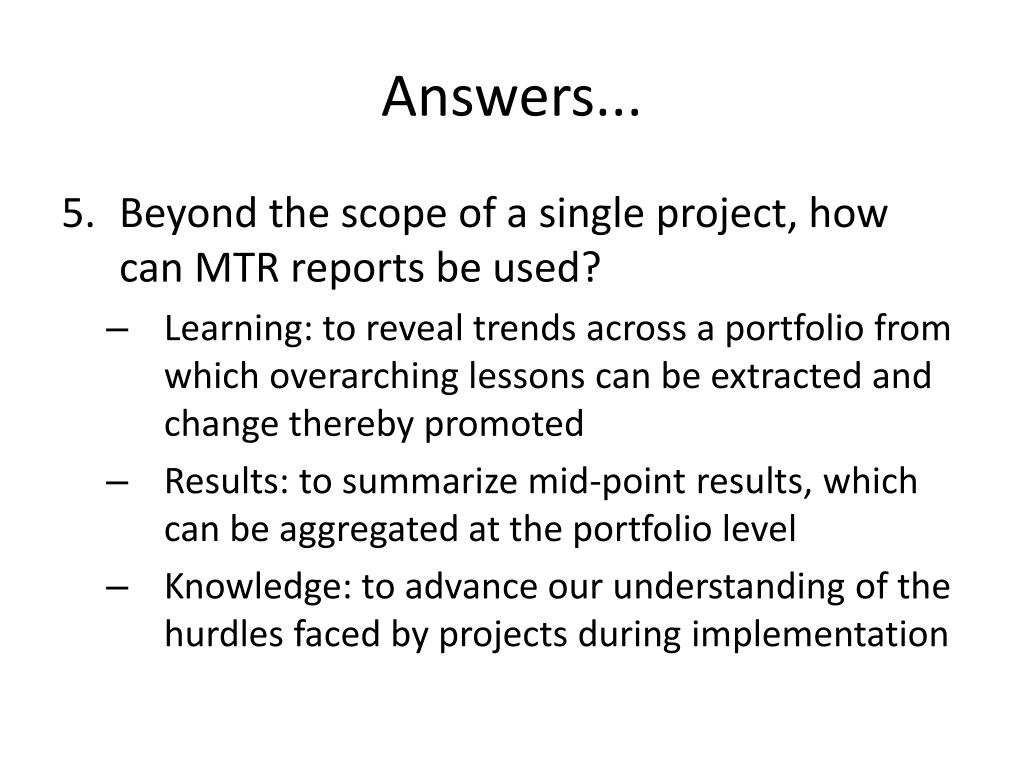 Answers...

5. Beyond the scope of a single project, how can MTR reports be used?

– Learning: to reveal trends across a portfolio from which overarching lessons can be extracted and change thereby promoted

– Results: to summarize mid-point results, which can be aggregated at the portfolio level

– Knowledge: to advance our understanding of the hurdles faced by projects during implementation